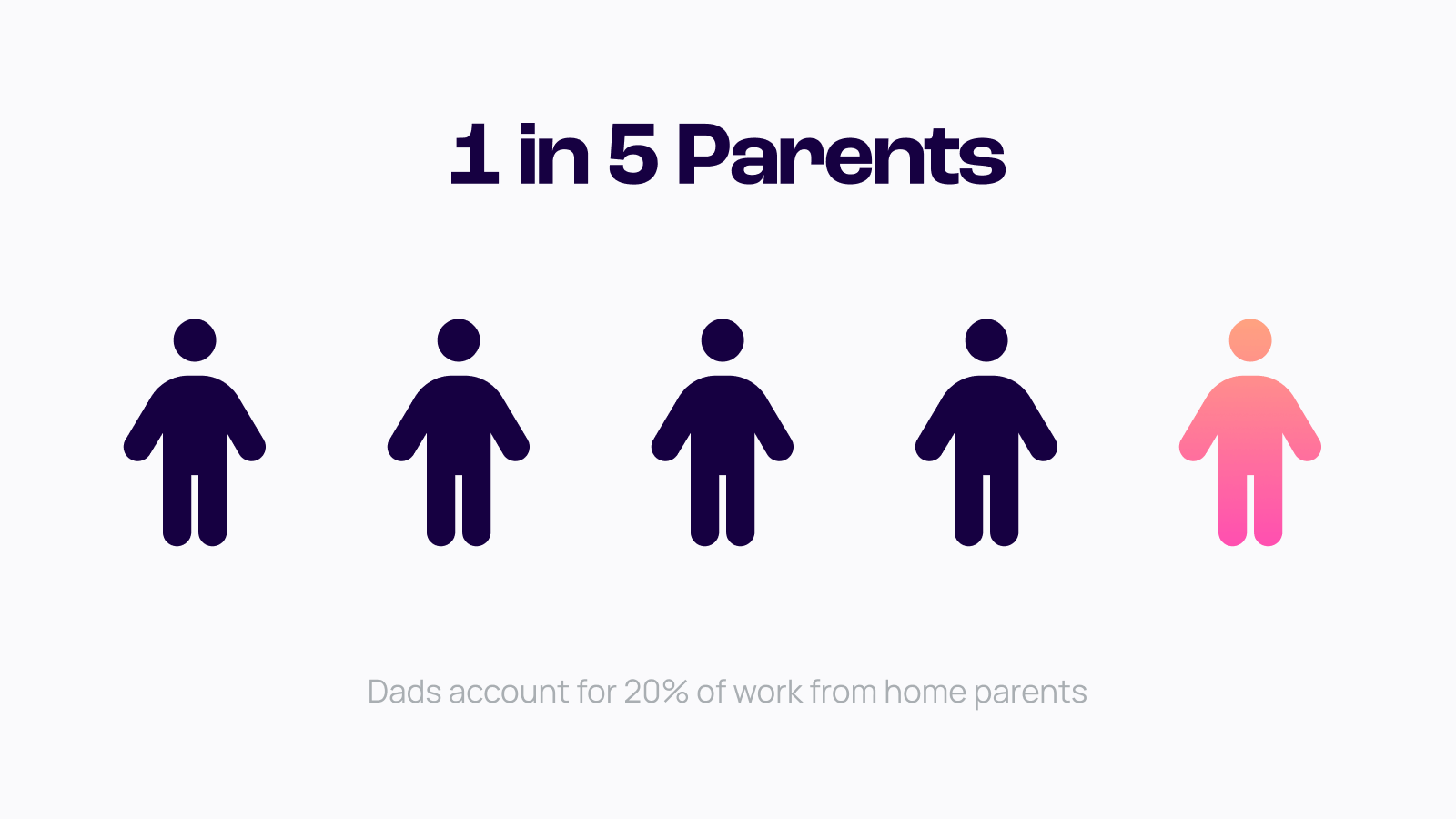 1 in 5 Parents

Dads account for 20% of work from home parents